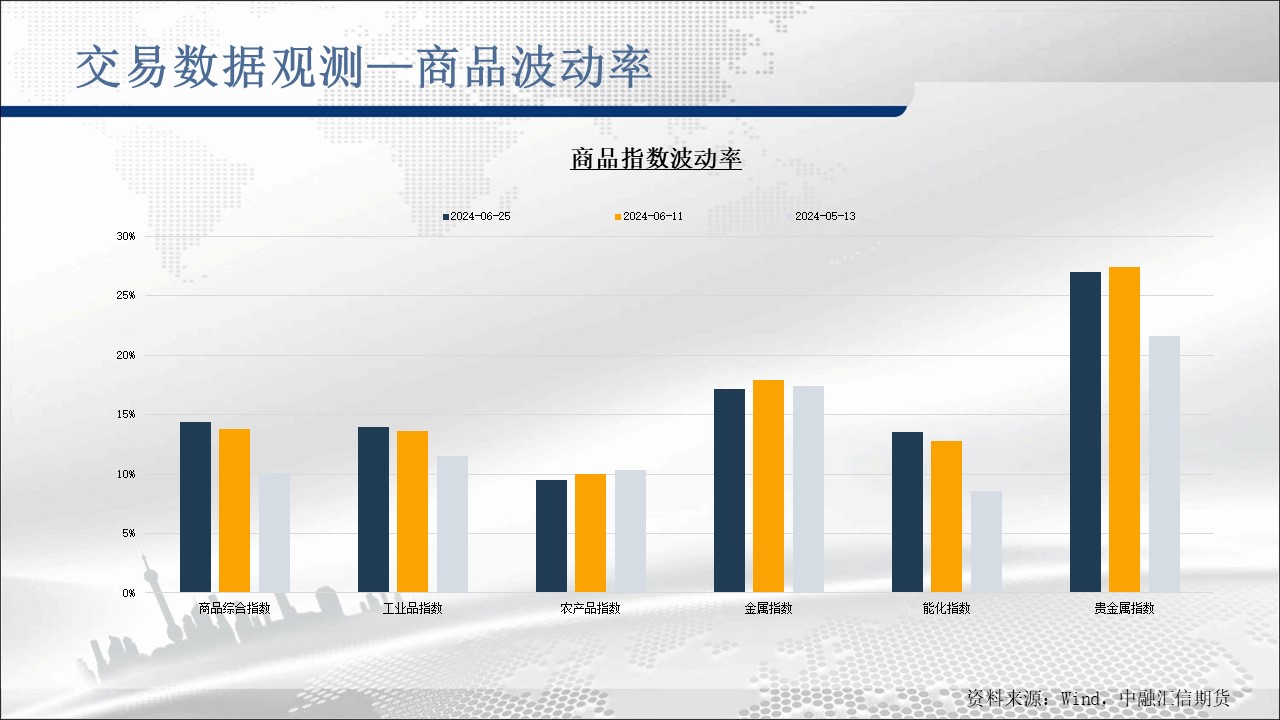 交易数据观测—商品波动率

商品指数波动率

2024-06-25 2024-06-11 2024-05-13

30%
25%
20%
15%
10%
5%
0%

商品综合指数 工业品指数 农产品指数 金属指数 能化指数 贵金属指数

资料来源：Wind，中融汇信期货